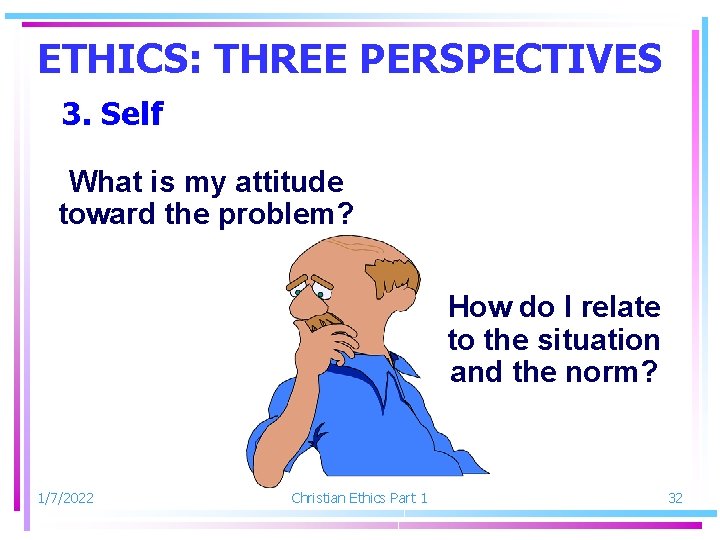 ETHICS: THREE PERSPECTIVES

3. Self

What is my attitude toward the problem?

How do I relate to the situation and the norm?

1/7/2022

Christian Ethics Part 1

32